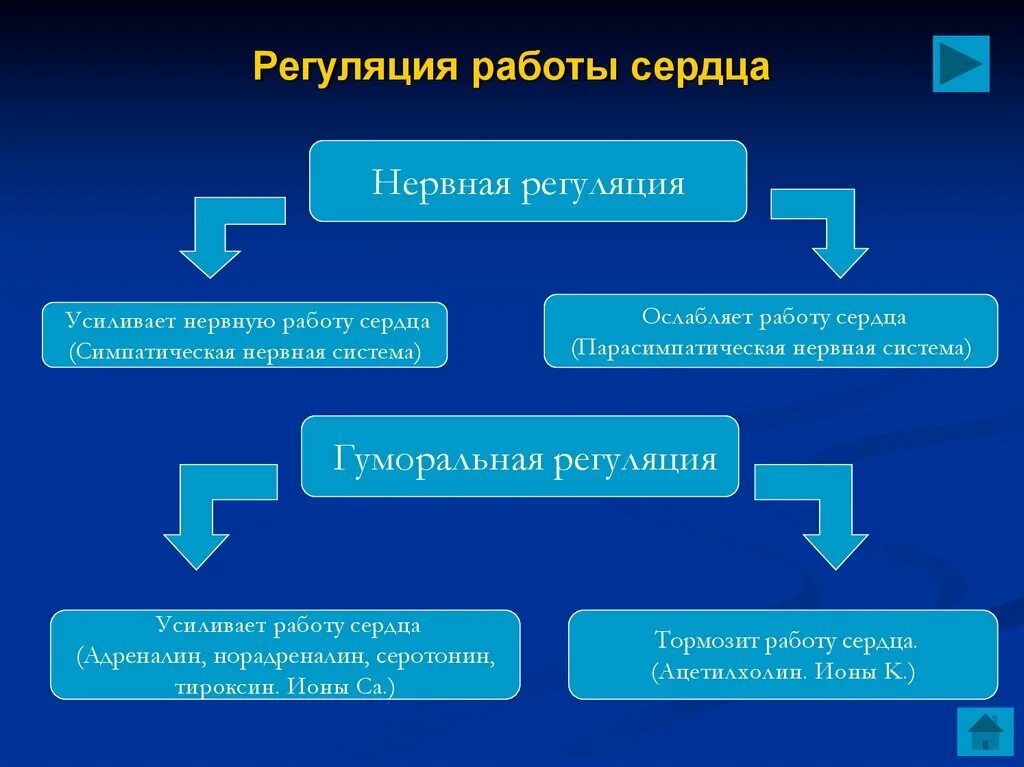 Регуляция работы сердца

Нервная регуляция

Усиливает нервную работу сердца (Симпатическая нервная система)

Ослабляет работу сердца (Парасимпатическая нервная система)

Гуморальная регуляция

Усиливает работу сердца (Адреналин, норадреналин, серотонин, тироксин. Ионы Са.)

Тормозит работу сердца. (Ацетилхолин. Ионы К.)